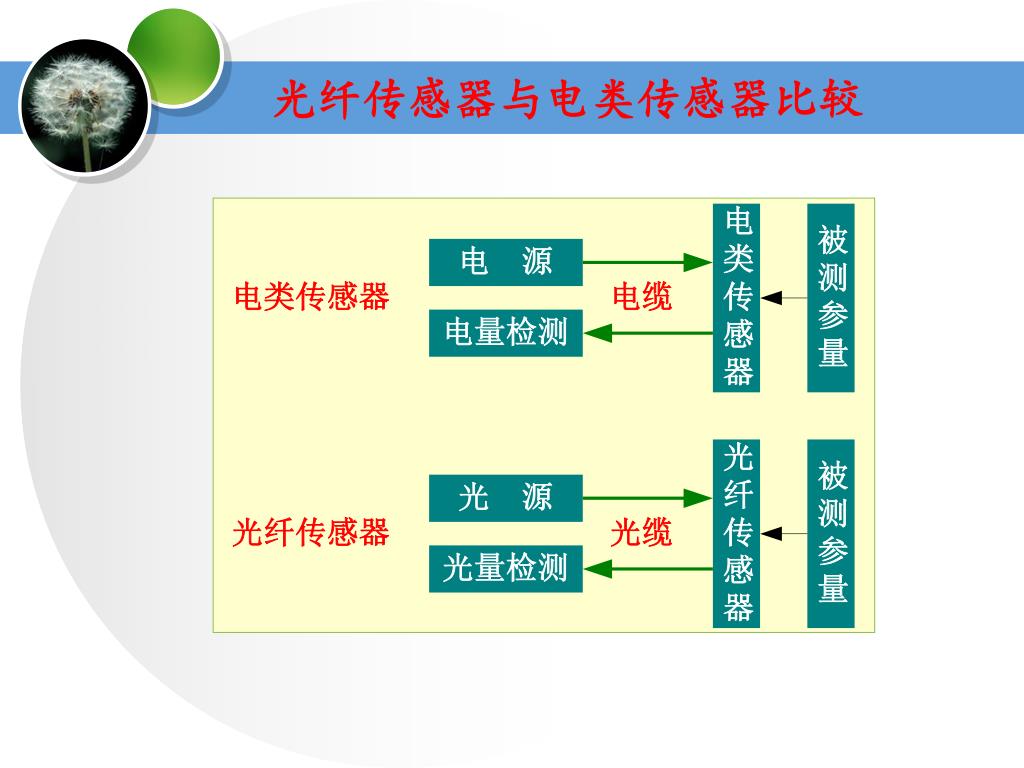 光纤传感器与电类传感器比较

电类传感器

电　源

电量检测

电缆

电类传感器

被测参量

光纤传感器

光　源

光量检测

光缆

光纤传感器

被测参量